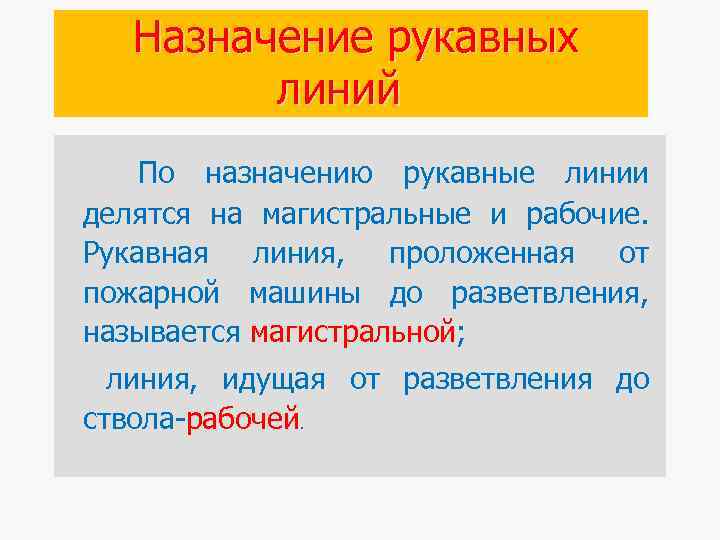 Назначение рукавных линий

По назначению рукавные линии делятся на магистральные и рабочие. Рукавная линия, проложенная от пожарной машины до разветвления, называется магистральной;

линия, идущая от разветвления до ствола-рабочей.